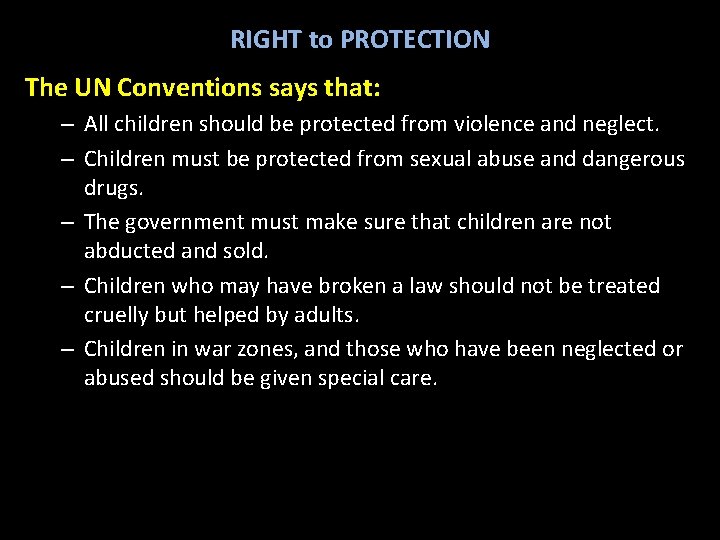 RIGHT to PROTECTION

The UN Conventions says that:

– All children should be protected from violence and neglect.

– Children must be protected from sexual abuse and dangerous drugs.

– The government must make sure that children are not abducted and sold.

– Children who may have broken a law should not be treated cruelly but helped by adults.

– Children in war zones, and those who have been neglected or abused should be given special care.